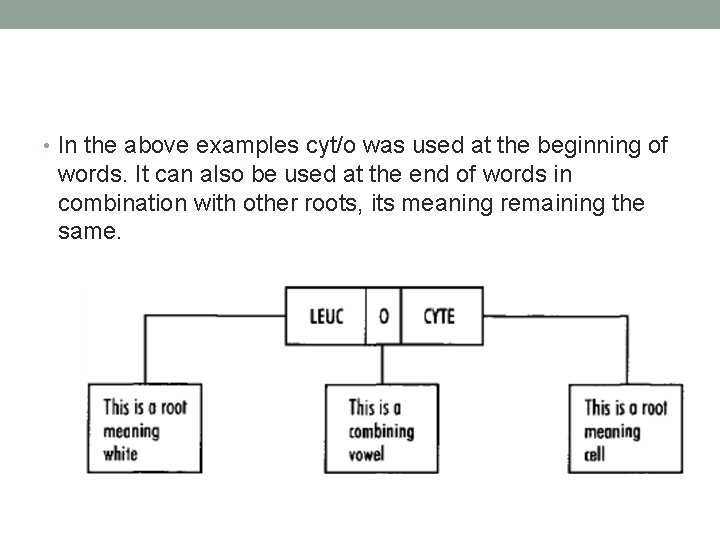 • In the above examples cyt/o was used at the beginning of words. It can also be used at the end of words in combination with other roots, its meaning remaining the same.

LEUC O CYTE

This is a root meaning white

This is a combining vowel

This is a root meaning cell